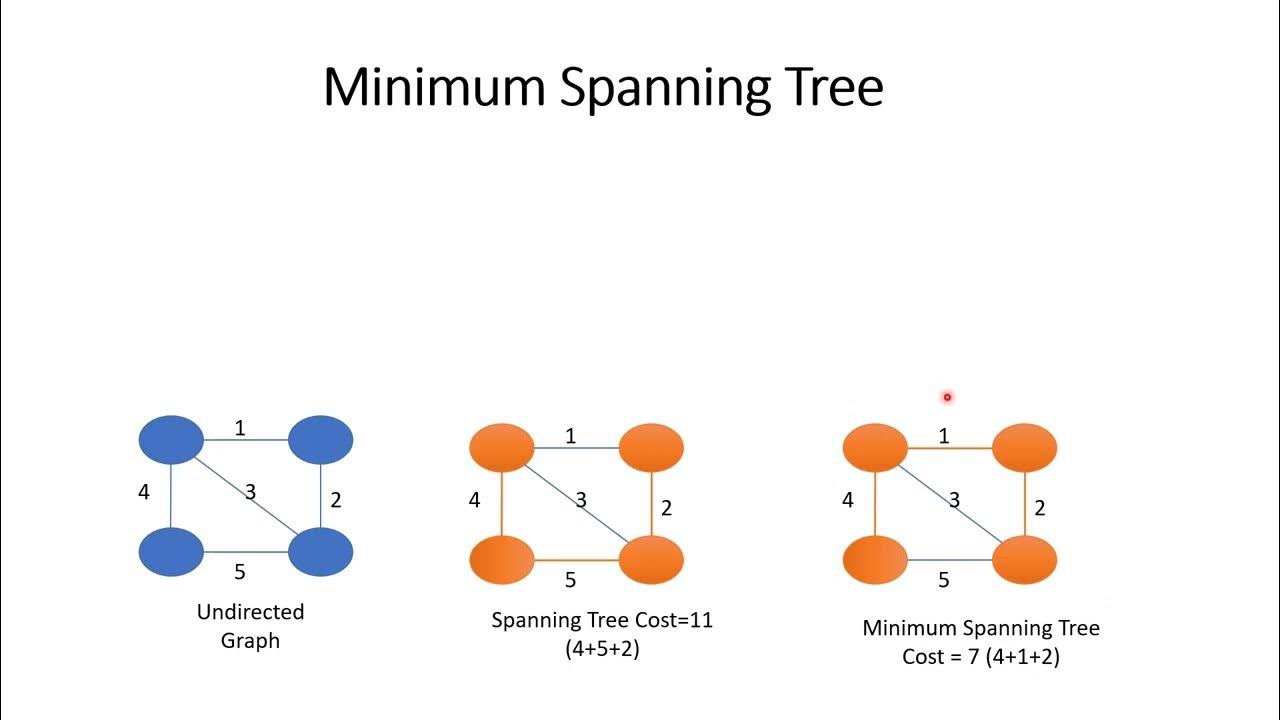 Minimum Spanning Tree

1
4
3
2
5

Undirected Graph

1
4
3
2
5

Spanning Tree Cost=11 (4+5+2)

1
4
3
2
5

Minimum Spanning Tree Cost = 7 (4+1+2)